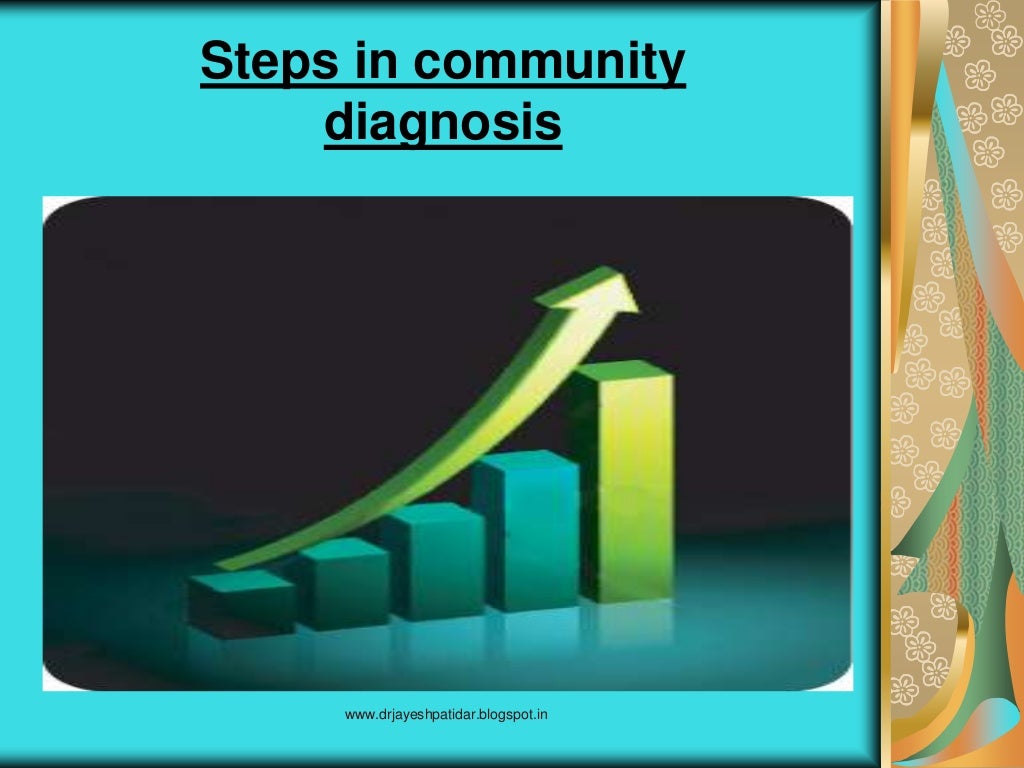 Steps in community diagnosis

www.drjayeshpatidar.blogspot.in